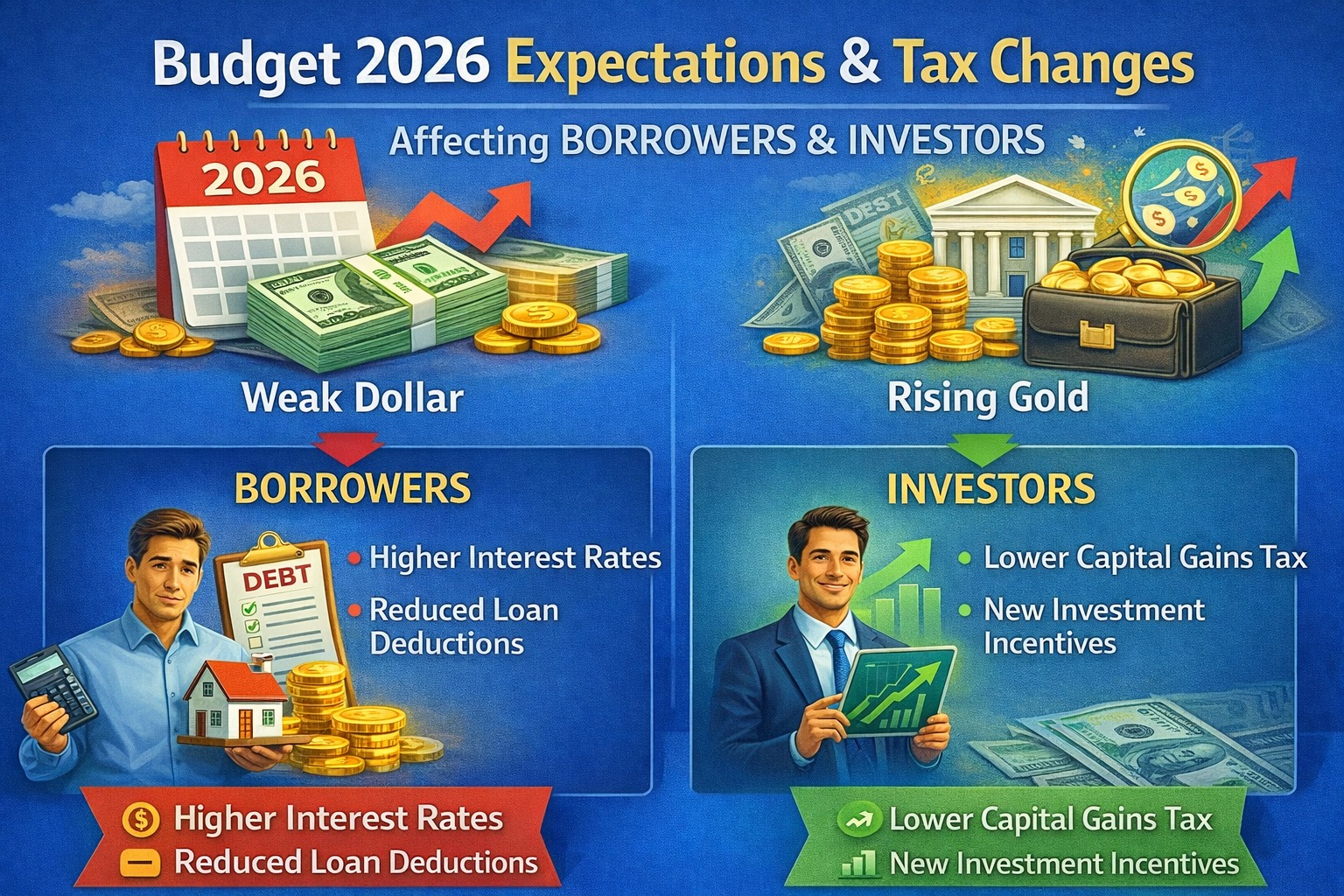 Budget 2026 Expectations & Tax Changes

Affecting BORROWERS & INVESTORS

2026

DEST

Weak Dollar

Rising Gold

BORROWERS

DEBT

Higher Interest Rates

Reduced Loan Deductions

INVESTORS

Lower Capital Gains Tax

New Investment Incentives

Higher Interest Rates

Reduced Loan Deductions

Lower Capital Gains Tax

New Investment Incentives